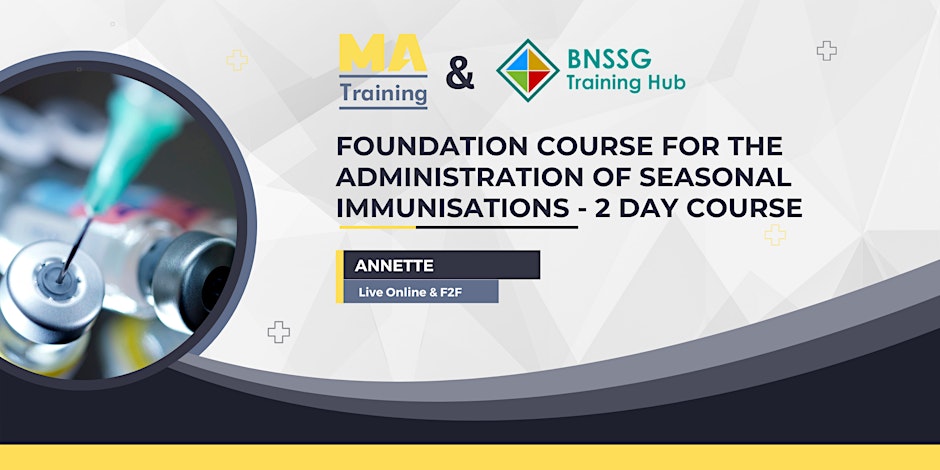 MA Training & BNSSG Training Hub

FOUNDATION COURSE FOR THE ADMINISTRATION OF SEASONAL IMMUNISATIONS - 2 DAY COURSE

ANNETTE

Live Online & F2F